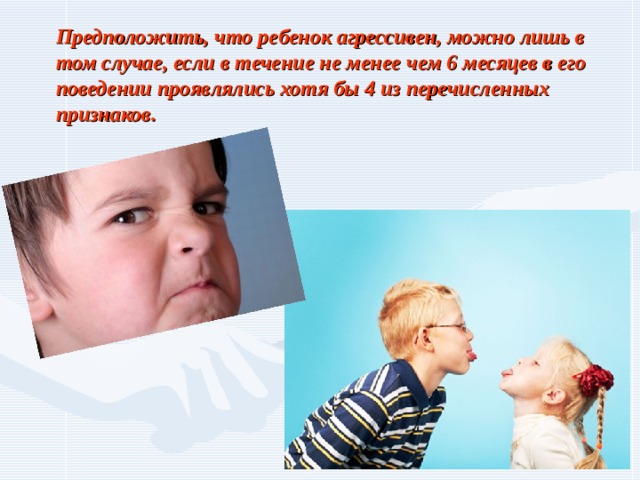 Предположить, что ребенок агрессивен, можно лишь в том случае, если в течение не менее чем 6 месяцев в его поведении проявлялись хотя бы 4 из перечисленных признаков.